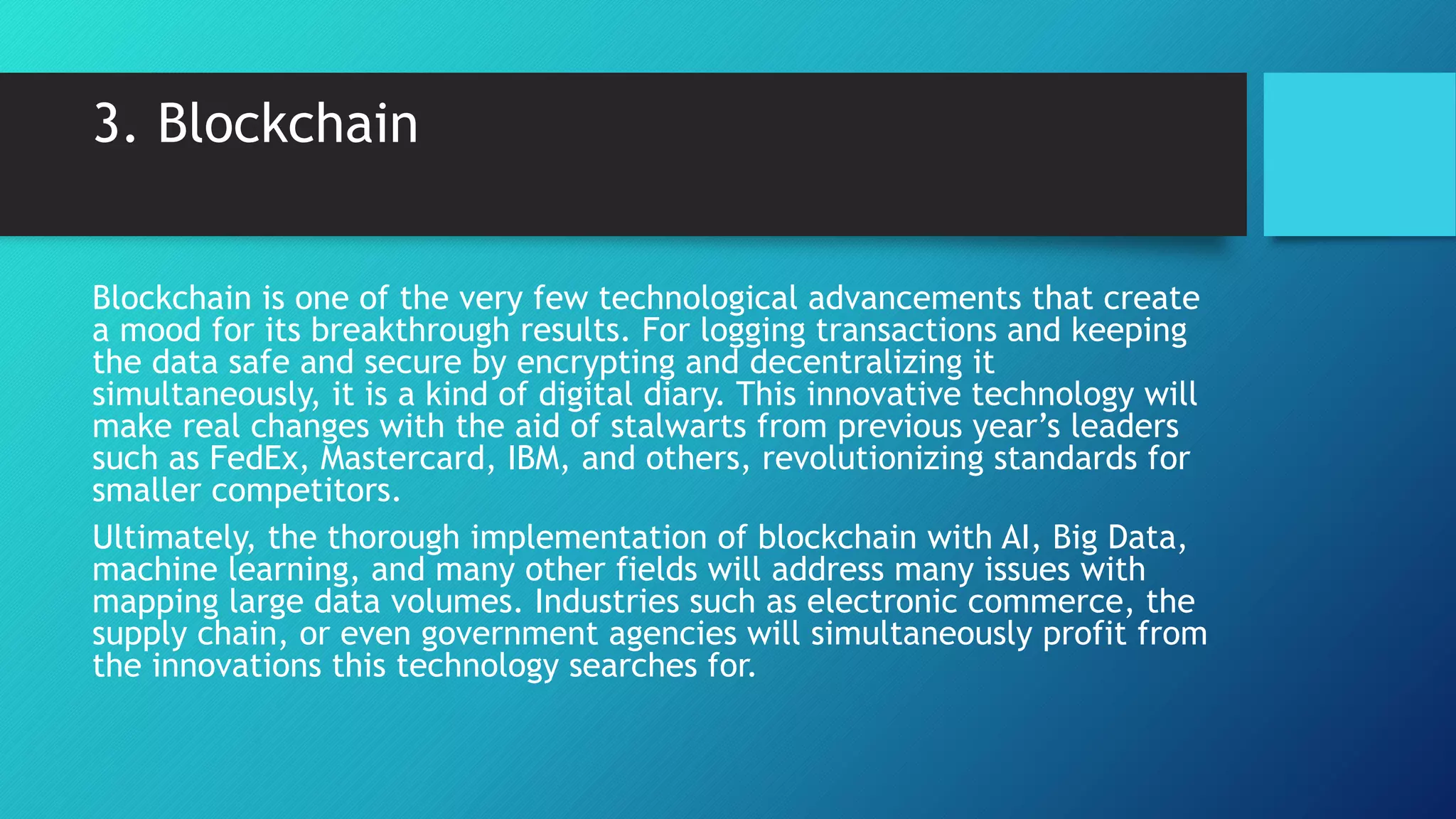 3. Blockchain

Blockchain is one of the very few technological advancements that create a mood for its breakthrough results. For logging transactions and keeping the data safe and secure by encrypting and decentralizing it simultaneously, it is a kind of digital diary. This innovative technology will make real changes with the aid of stalwarts from previous year’s leaders such as FedEx, Mastercard, IBM, and others, revolutionizing standards for smaller competitors.

Ultimately, the thorough implementation of blockchain with AI, Big Data, machine learning, and many other fields will address many issues with mapping large data volumes. Industries such as electronic commerce, the supply chain, or even government agencies will simultaneously profit from the innovations this technology searches for.